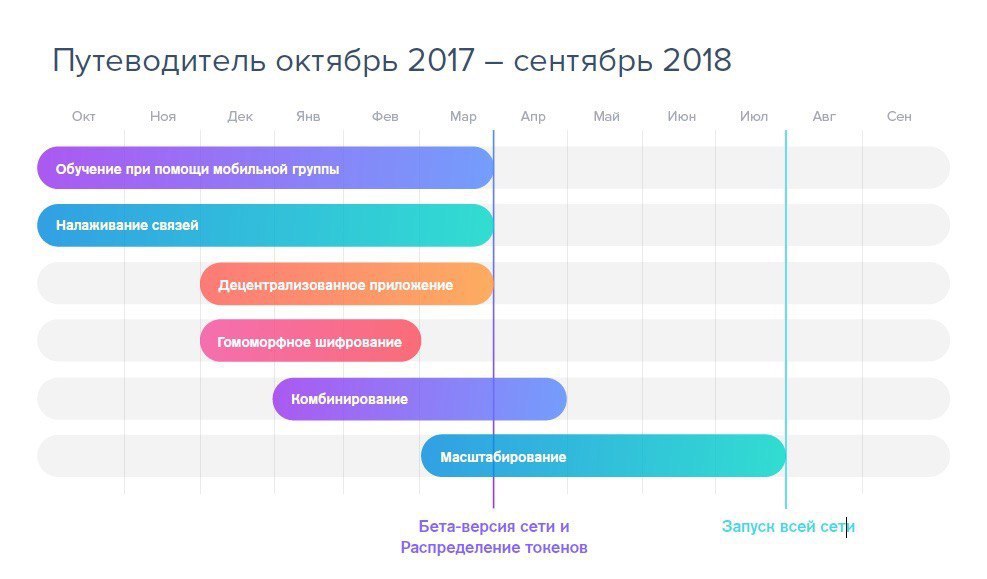 Путеводитель октябрь 2017 – сентябрь 2018

Окт Ноя Дек Янв Фев Мар Апр Май Июн Июл Авг Сен

Обучение при помощи мобильной группы

Налаживание связей

Децентрализованное приложение

Гомоморфное шифрование

Комбинирование

Масштабирование

Бета-версия сети и Распределение токенов

Запуск всей сети